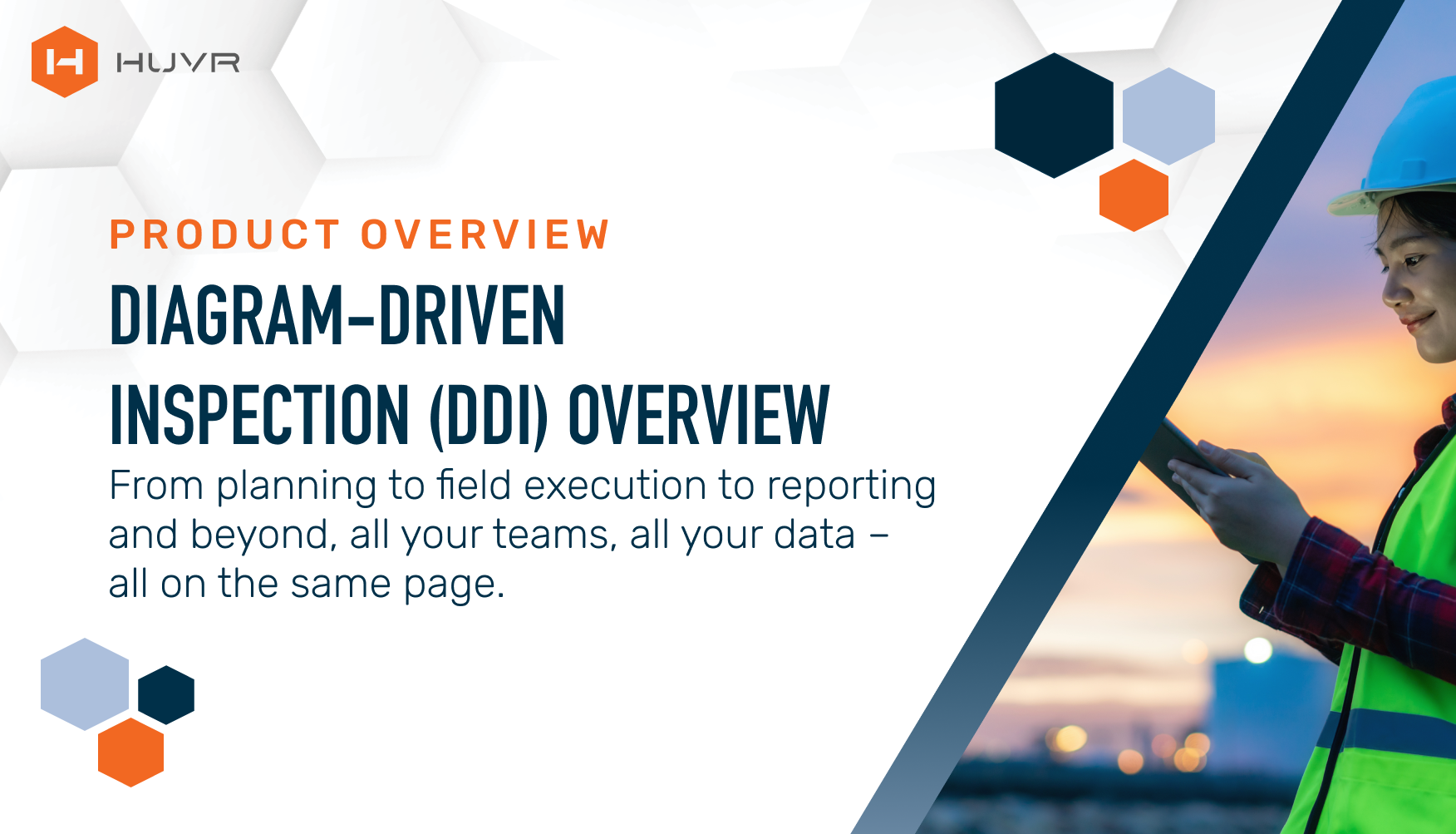 HUVR

PRODUCT OVERVIEW

DIAGRAM-DRIVEN INSPECTION (DDI) OVERVIEW

From planning to field execution to reporting and beyond, all your teams, all your data – all on the same page.